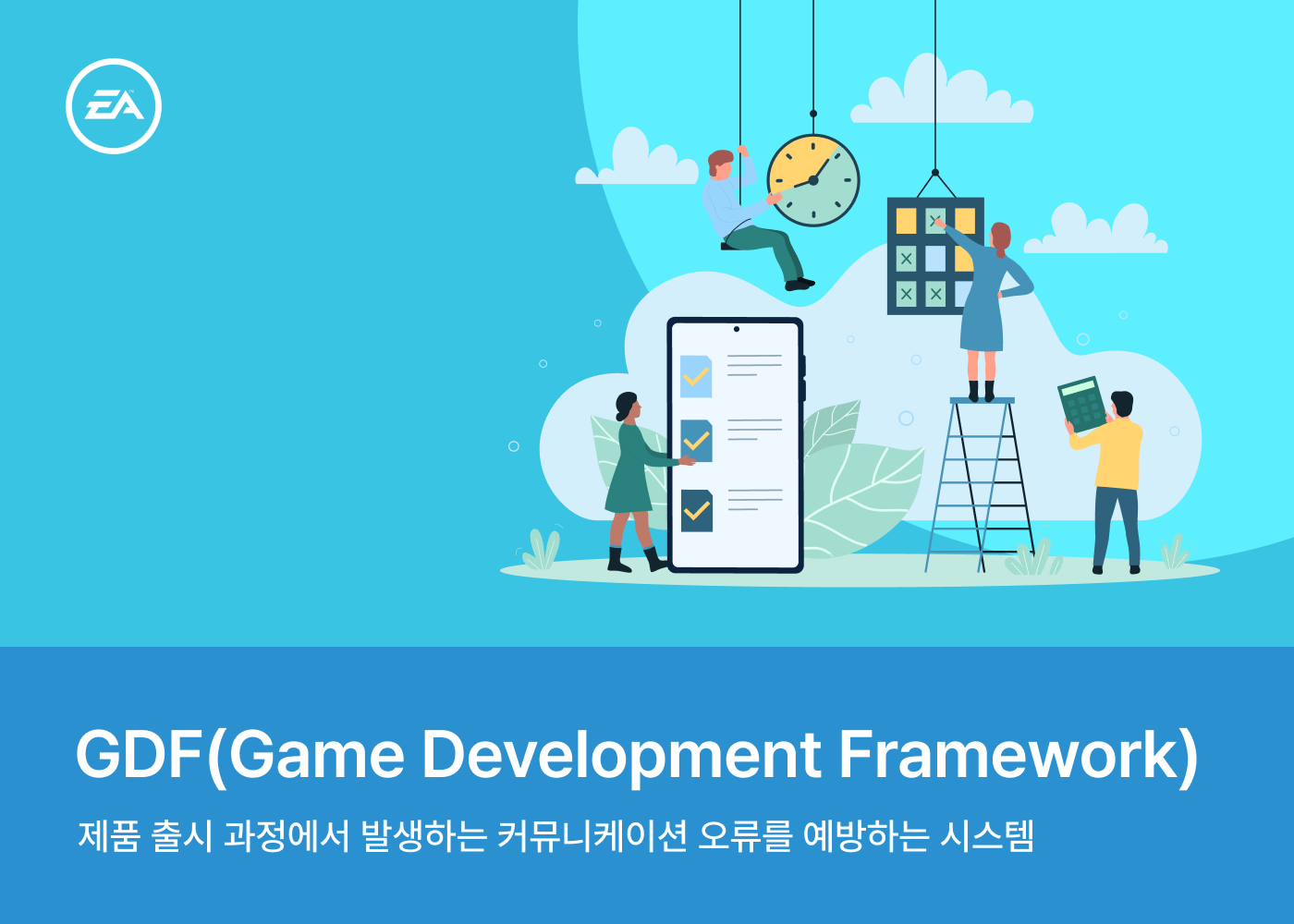 EA

GDF(Game Development Framework)

제품 출시 과정에서 발생하는 커뮤니케이션 오류를 예방하는 시스템